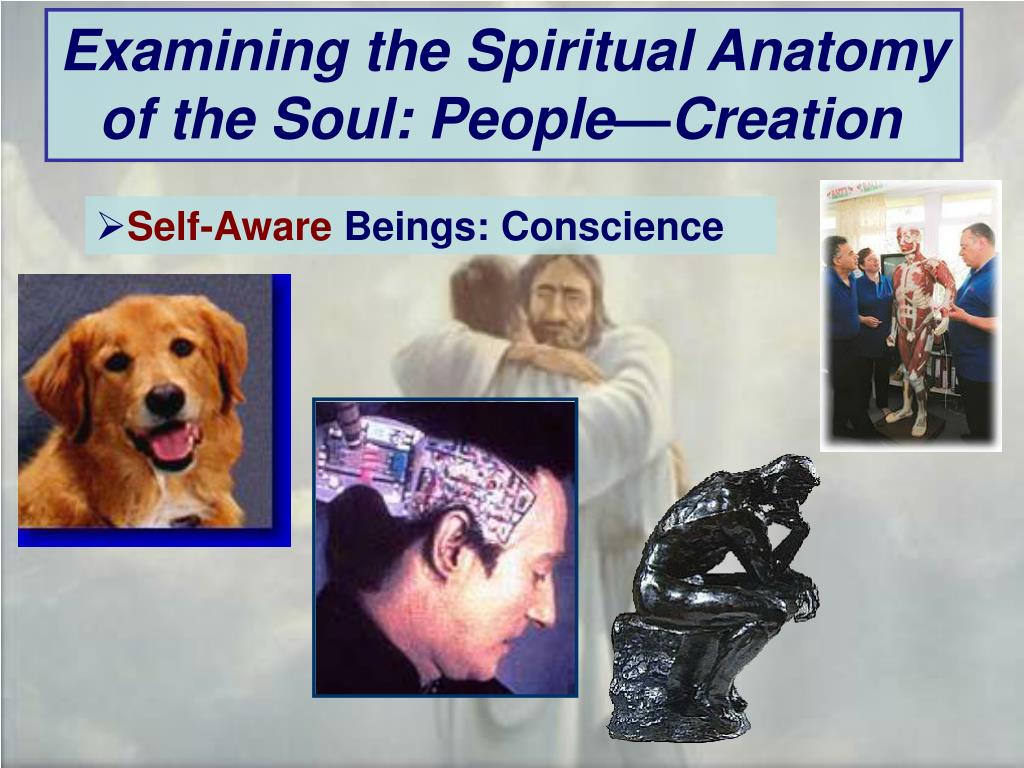 Examining the Spiritual Anatomy of the Soul: People—Creation

➢Self-Aware Beings: Conscience